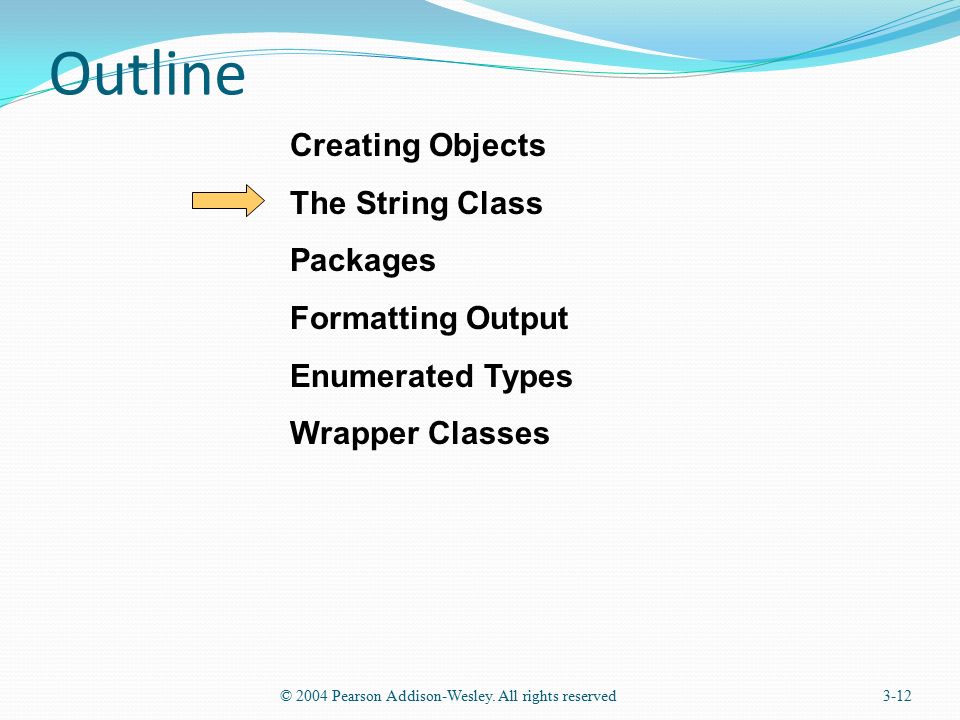 Outline

Creating Objects

The String Class

Packages

Formatting Output

Enumerated Types

Wrapper Classes

© 2004 Pearson Addison-Wesley. All rights reserved

3-12